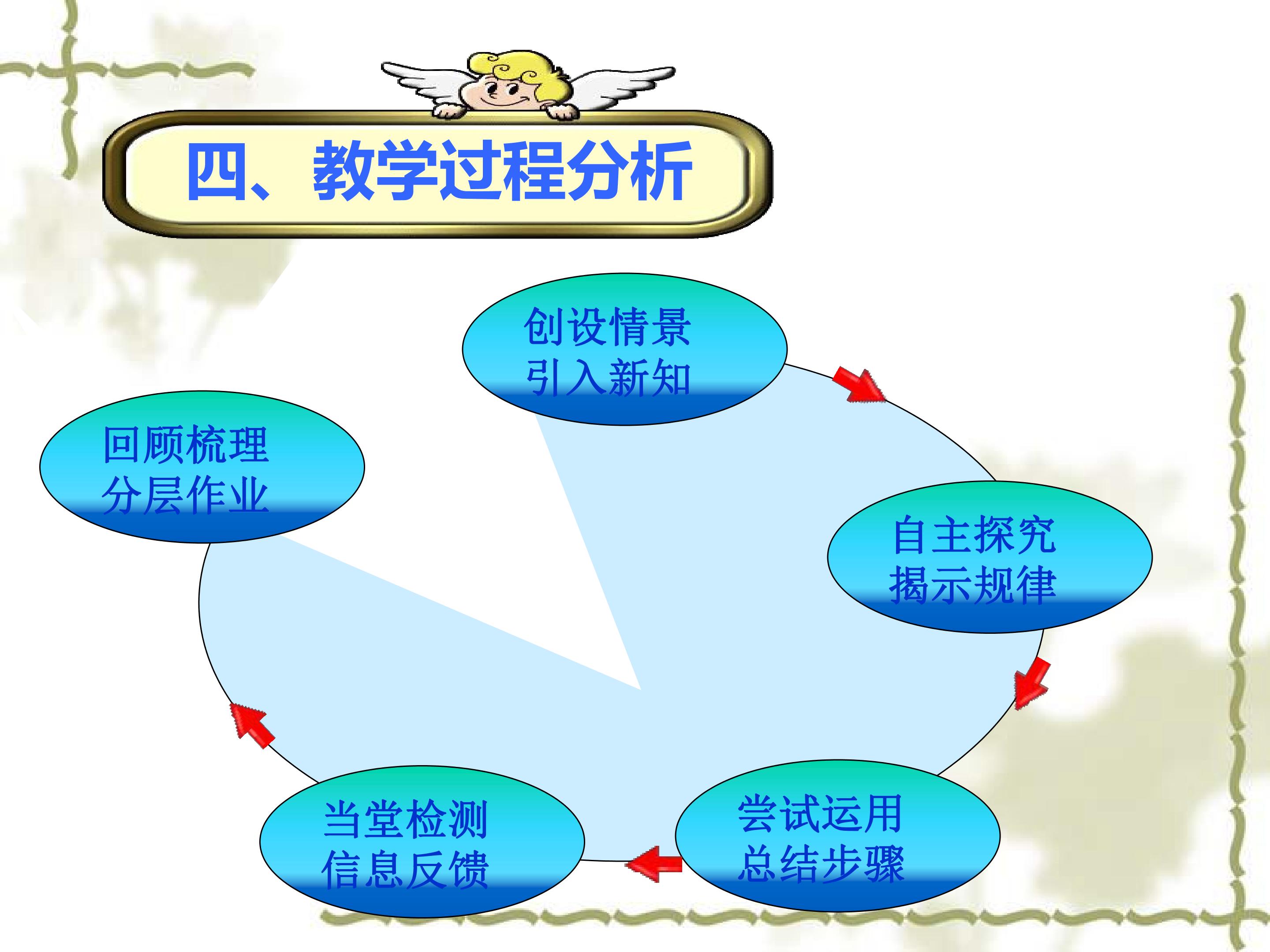 四、教学过程分析

创设情景
引入新知

自主探究
揭示规律

尝试运用
总结步骤

当堂检测
信息反馈

回顾梳理
分层作业